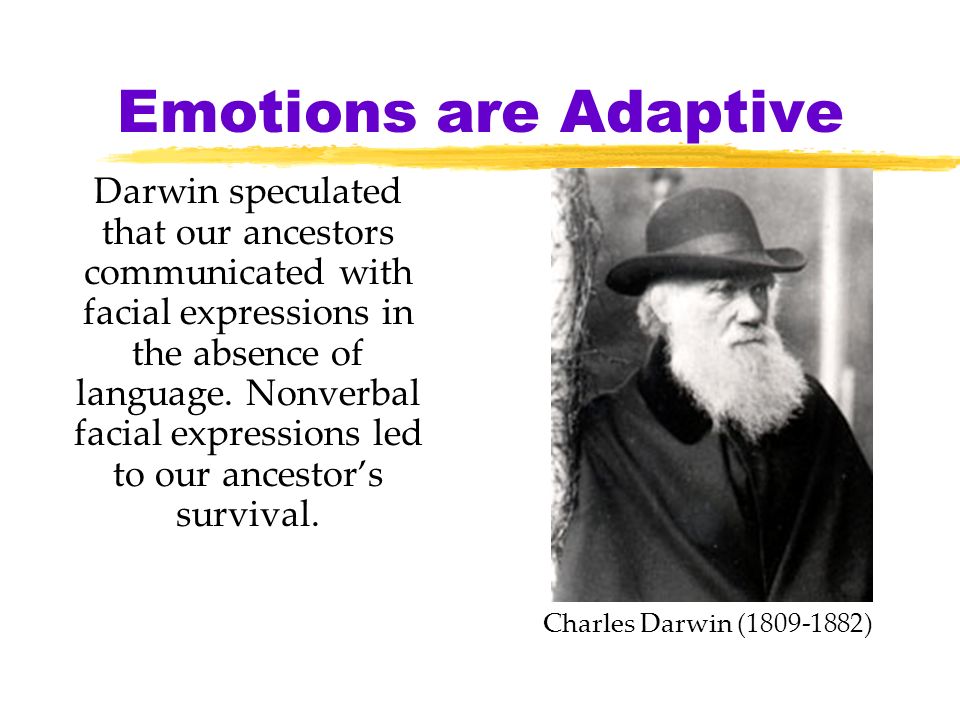 Emotions are Adaptive

Darwin speculated that our ancestors communicated with facial expressions in the absence of language. Nonverbal facial expressions led to our ancestor's survival.

Charles Darwin (1809-1882)